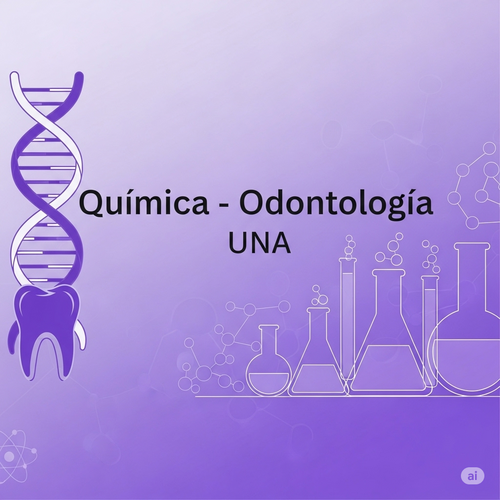 Química - Odontología
UNA

ai